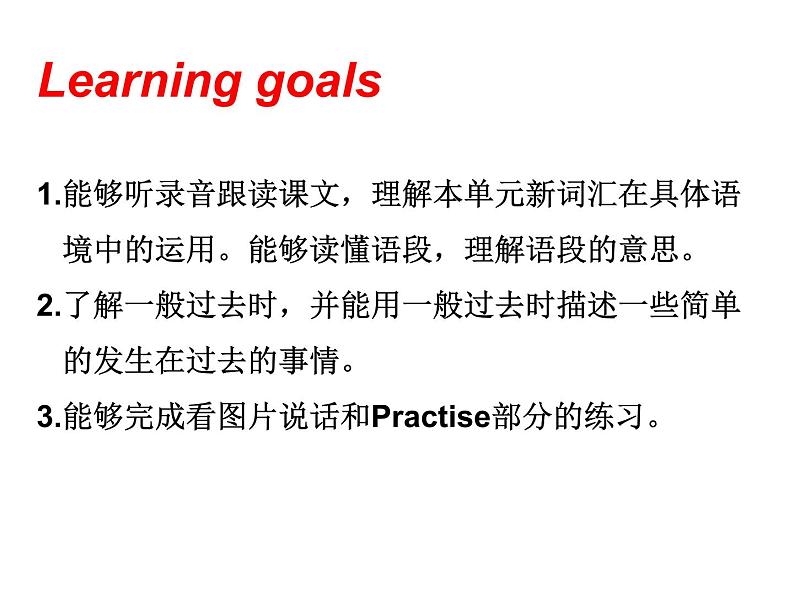 Learning goals

1.能够听录音跟读课文，理解本单元新词汇在具体语境中的运用。能够读懂语段，理解语段的意思。

2.了解一般过去时，并能用一般过去时描述一些简单的发生在过去的事情。

3.能够完成看图片说话和Practise部分的练习。